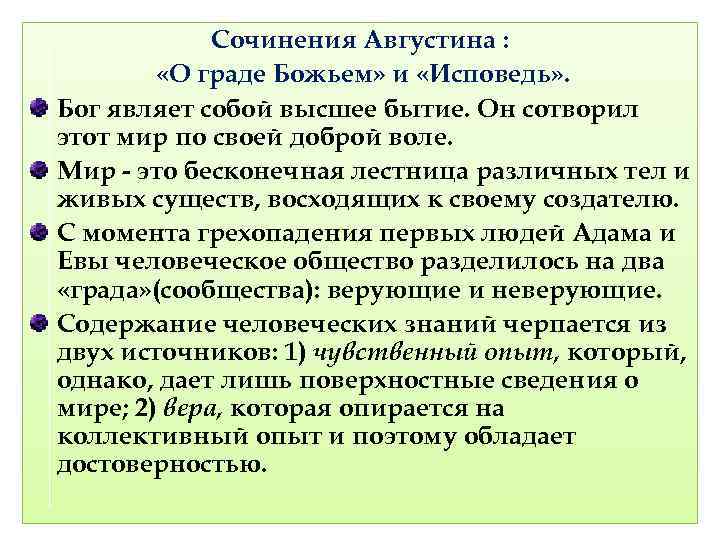 Сочинения Августина :
«О граде Божьем» и «Исповедь».

Бог являет собой высшее бытие. Он сотворил этот мир по своей доброй воле.

Мир - это бесконечная лестница различных тел и живых существ, восходящих к своему создателю.

С момента грехопадения первых людей Адама и Евы человеческое общество разделилось на два «града»(сообщества): верующие и неверующие.

Содержание человеческих знаний черпается из двух источников: 1) чувственный опыт, который, однако, дает лишь поверхностные сведения о мире; 2) вера, которая опирается на коллективный опыт и поэтому обладает достоверностью.